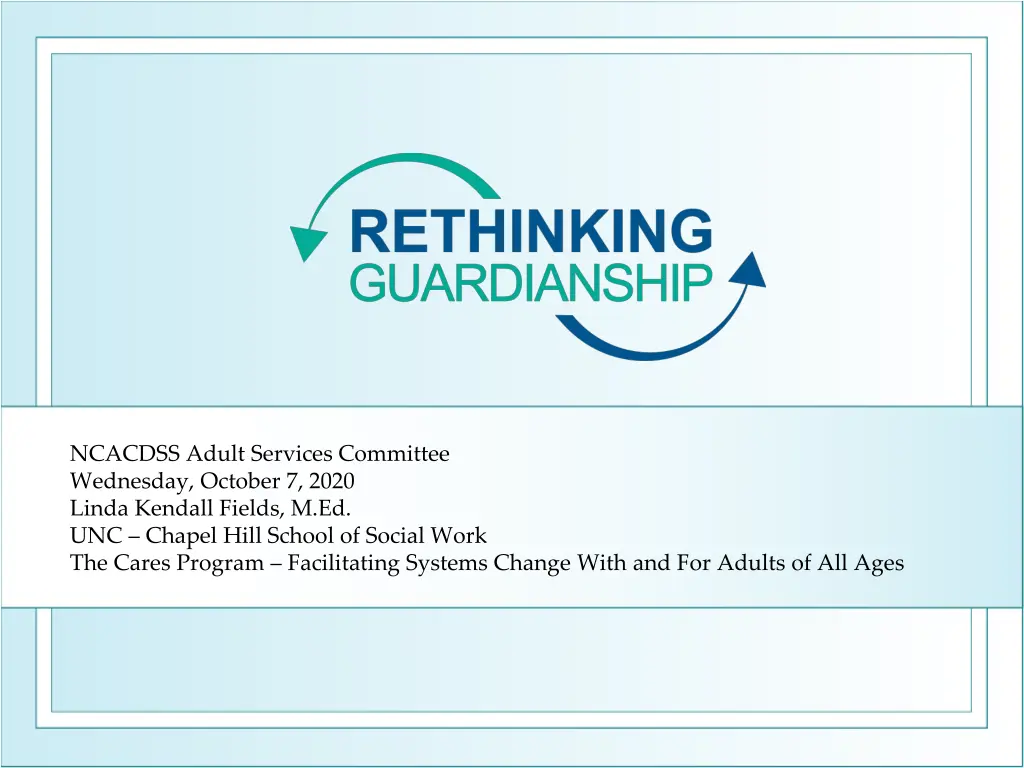 RETHINKING
GUARDIANSHIP

NCACDSS Adult Services Committee
Wednesday, October 7, 2020
Linda Kendall Fields, M.Ed.
UNC – Chapel Hill School of Social Work
The Cares Program – Facilitating Systems Change With and For Adults of All Ages